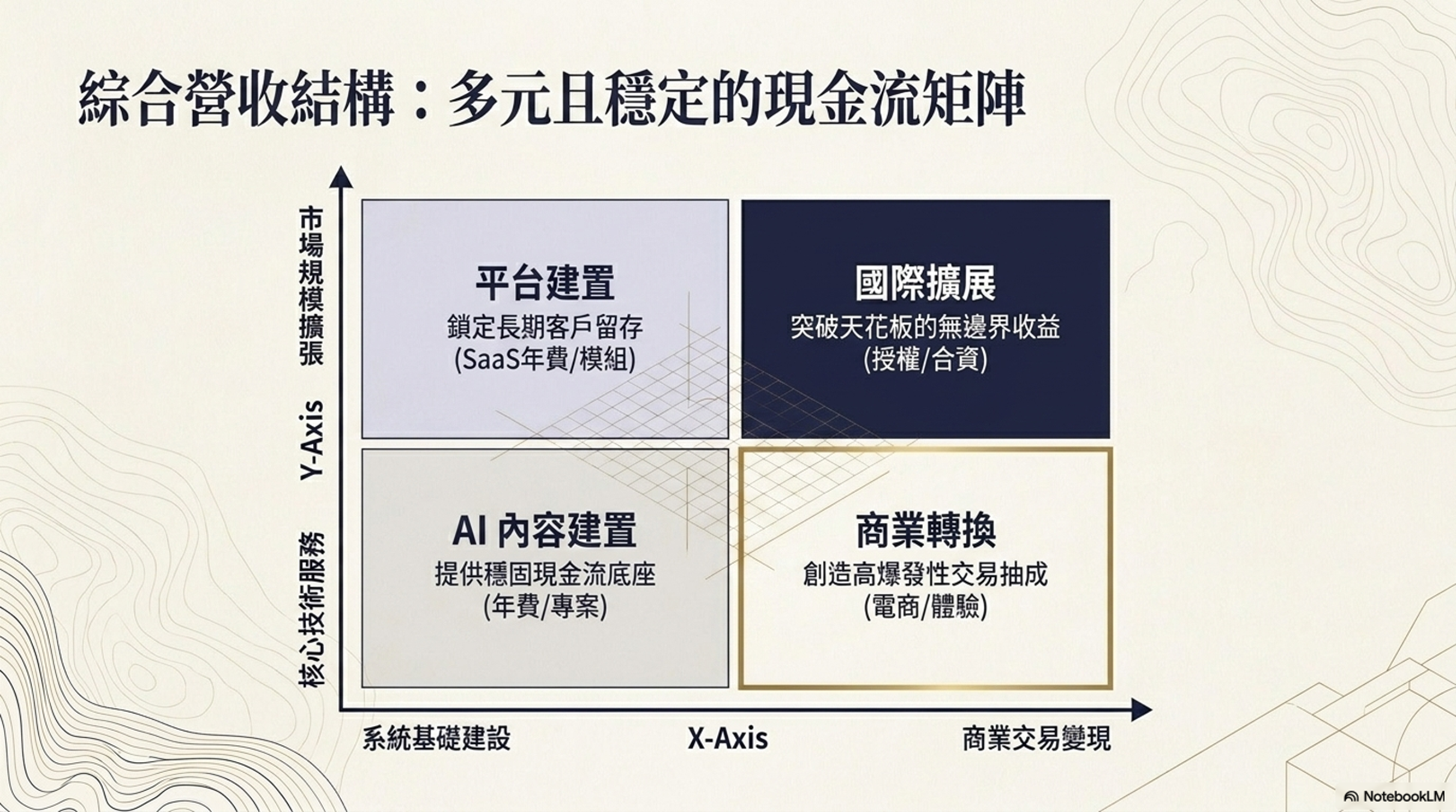 綜合營收結構：多元且穩定的現金流矩陣

市場規模擴張

Y-Axis

核心技術服務

平台建置
鎖定長期客戶留存
(SaaS年費/模組)

國際擴展
突破天花板的無邊界收益
(授權/合資)

AI 內容建置
提供穩固現金流底座
(年費/專案)

商業轉換
創造高爆發性交易抽成
(電商/體驗)

系統基礎建設

X-Axis

商業交易變現

NotebookLM